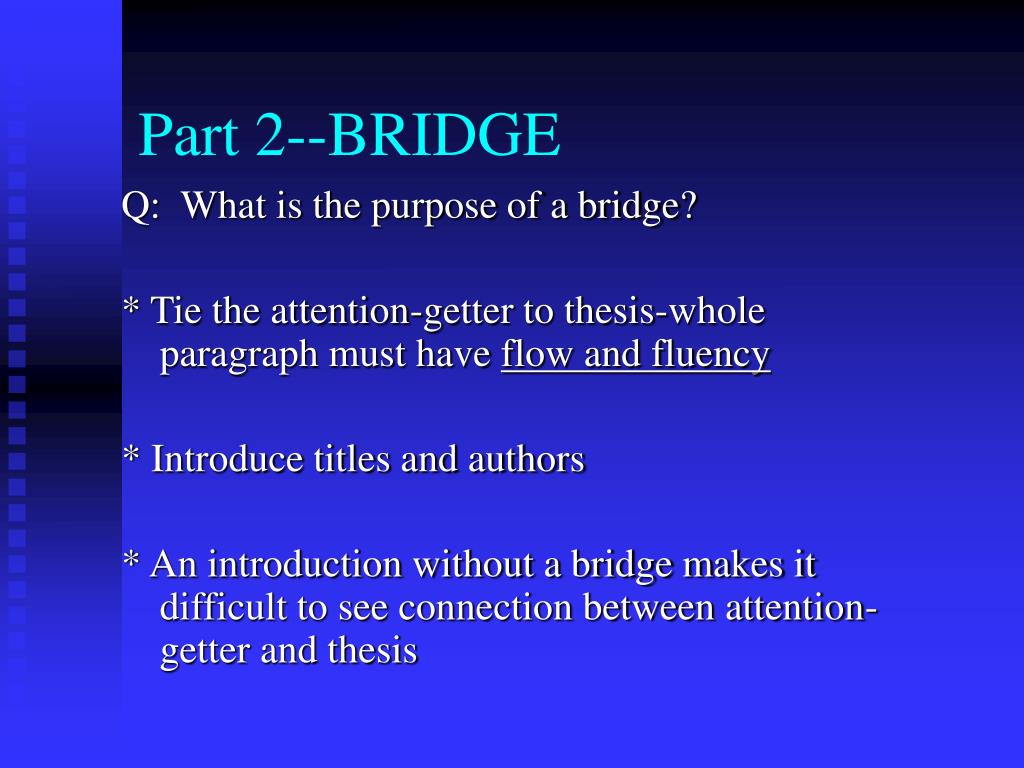 Part 2--BRIDGE

Q: What is the purpose of a bridge?

* Tie the attention-getter to thesis-whole paragraph must have flow and fluency

* Introduce titles and authors

* An introduction without a bridge makes it difficult to see connection between attention-getter and thesis